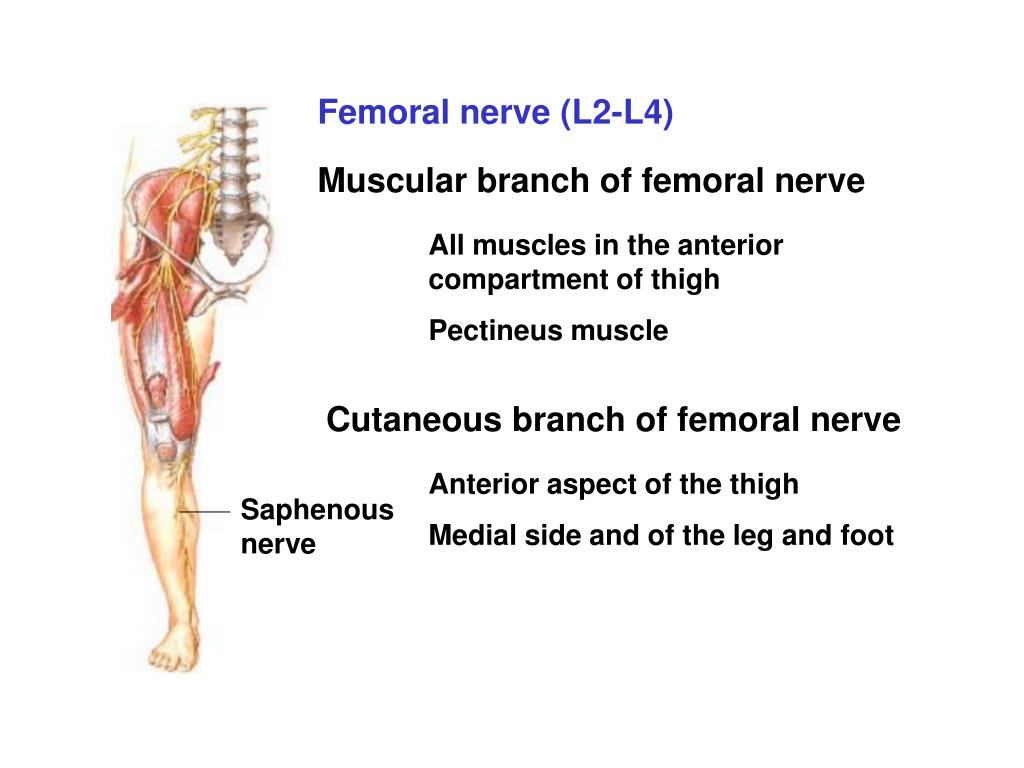 Femoral nerve (L2-L4)

Muscular branch of femoral nerve

All muscles in the anterior compartment of thigh

Pectineus muscle

Cutaneous branch of femoral nerve

Anterior aspect of the thigh

Medial side and of the leg and foot

Saphenous nerve